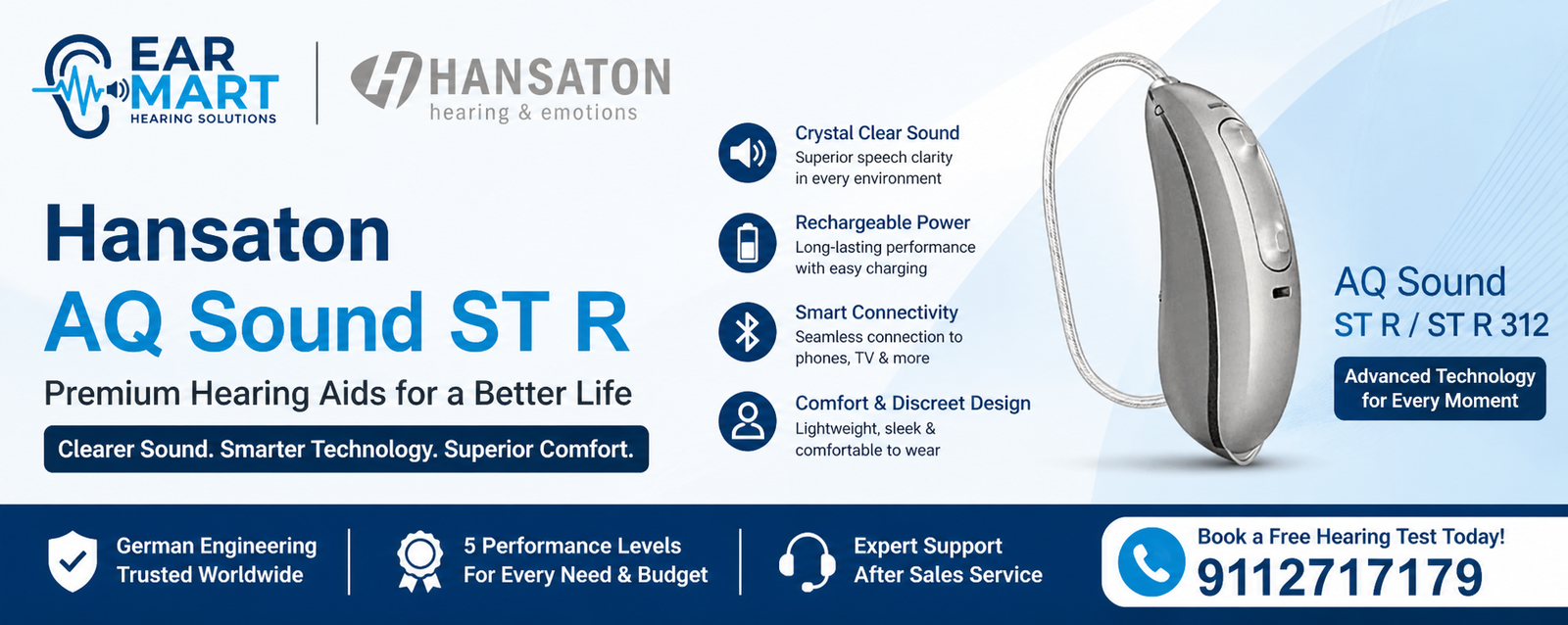 EAR MART
HEARING SOLUTIONS

HANSATON
hearing & emotions

Hansaton
AQ Sound ST R
Premium Hearing Aids for a Better Life
Clearer Sound. Smarter Technology. Superior Comfort.

Crystal Clear Sound
Superior speech clarity in every environment

Rechargeable Power
Long-lasting performance with easy charging

Smart Connectivity
Seamless connection to phones, TV & more

Comfort & Discreet Design
Lightweight, sleek & comfortable to wear

AQ Sound
ST R / ST R 312
Advanced Technology for Every Moment

German Engineering
Trusted Worldwide

5 Performance Levels
For Every Need & Budget

Expert Support
After Sales Service

Book a Free Hearing Test Today!
9112717179